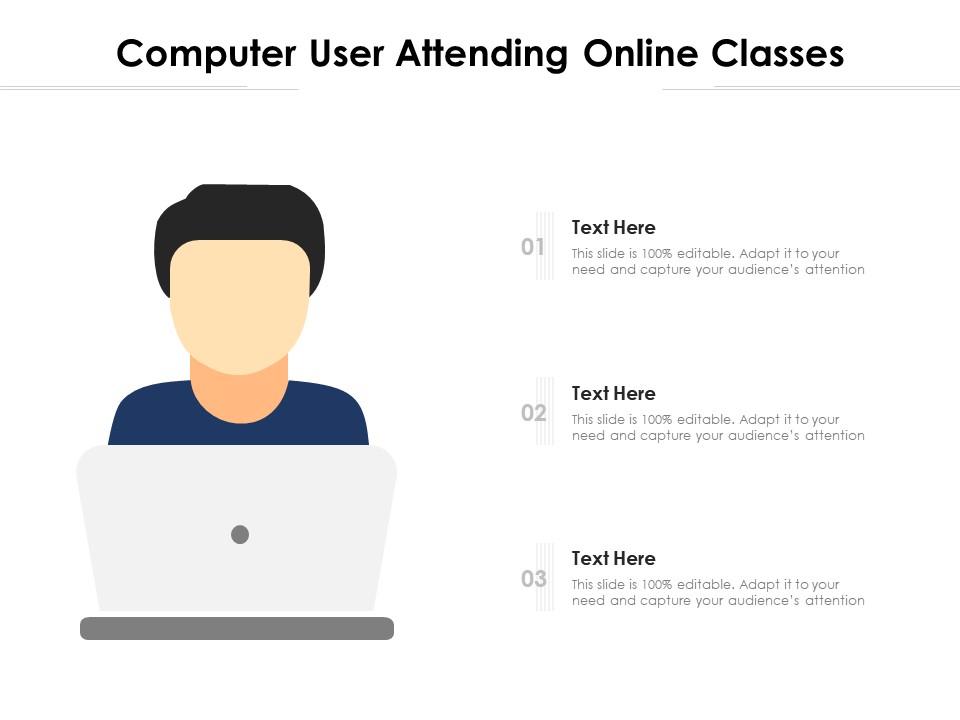 Computer User Attending Online Classes

01
Text Here
This slide is 100% editable. Adapt it to your need and capture your audience's attention

02
Text Here
This slide is 100% editable. Adapt it to your need and capture your audience's attention

03
Text Here
This slide is 100% editable. Adapt it to your need and capture your audience's attention